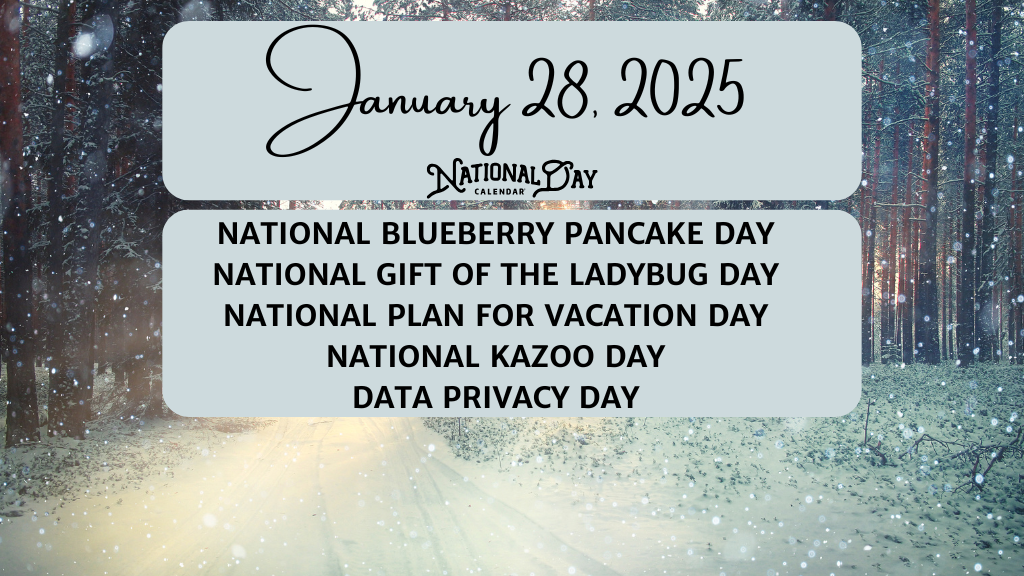 January 28, 2025

NATIONAL DAY CALENDAR

NATIONAL BLUEBERRY PANCAKE DAY
NATIONAL GIFT OF THE LADYBUG DAY
NATIONAL PLAN FOR VACATION DAY
NATIONAL KAZOO DAY
DATA PRIVACY DAY